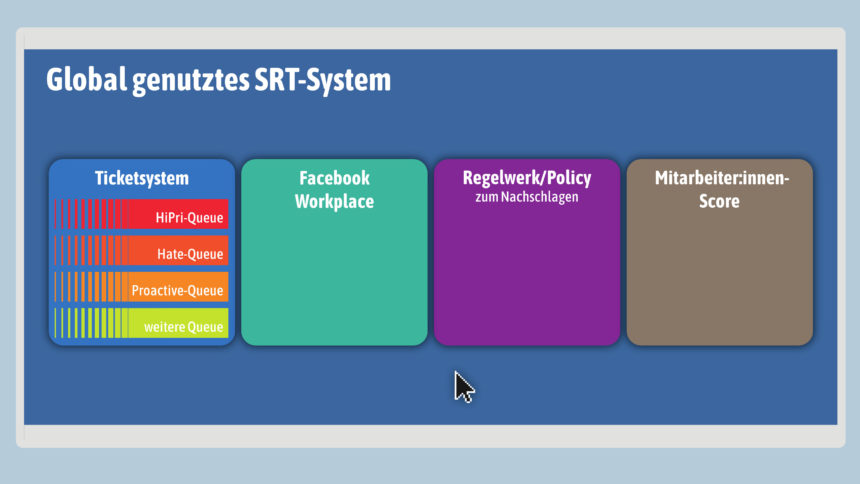 Global genutztes SRT-System

Ticketsystem

HiPri-Queue

Hate-Queue

Proactive-Queue

weitere Queue

Facebook Workplace

Regelwerk/Policy
zum Nachschlagen

Mitarbeiter:innen-Score